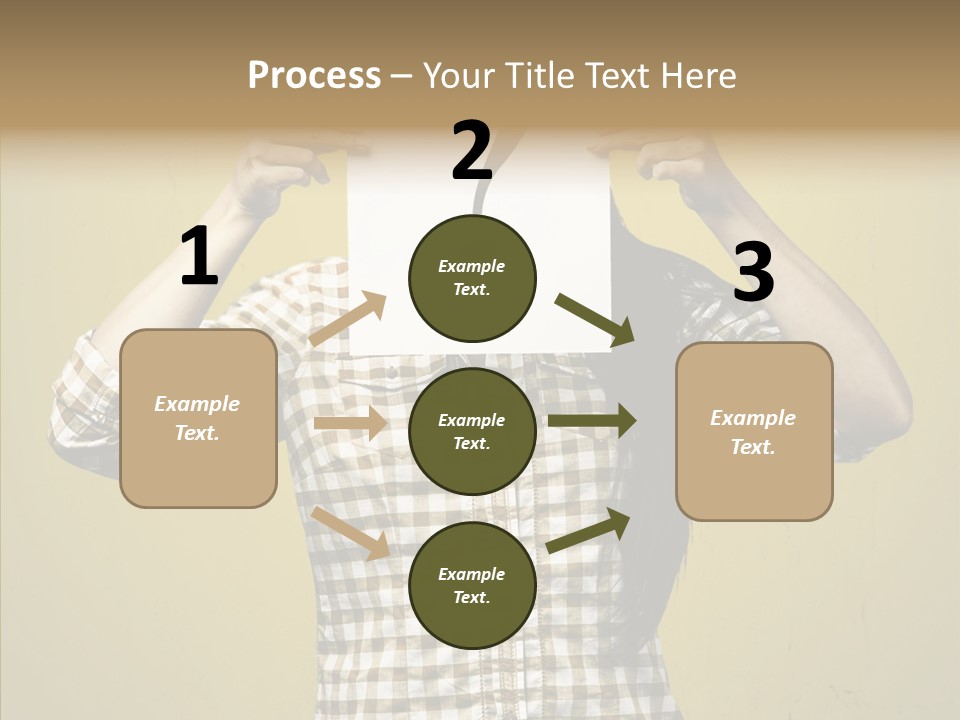 Process – Your Title Text Here

1

Example Text.

2

Example Text.

Example Text.

Example Text.

3

Example Text.